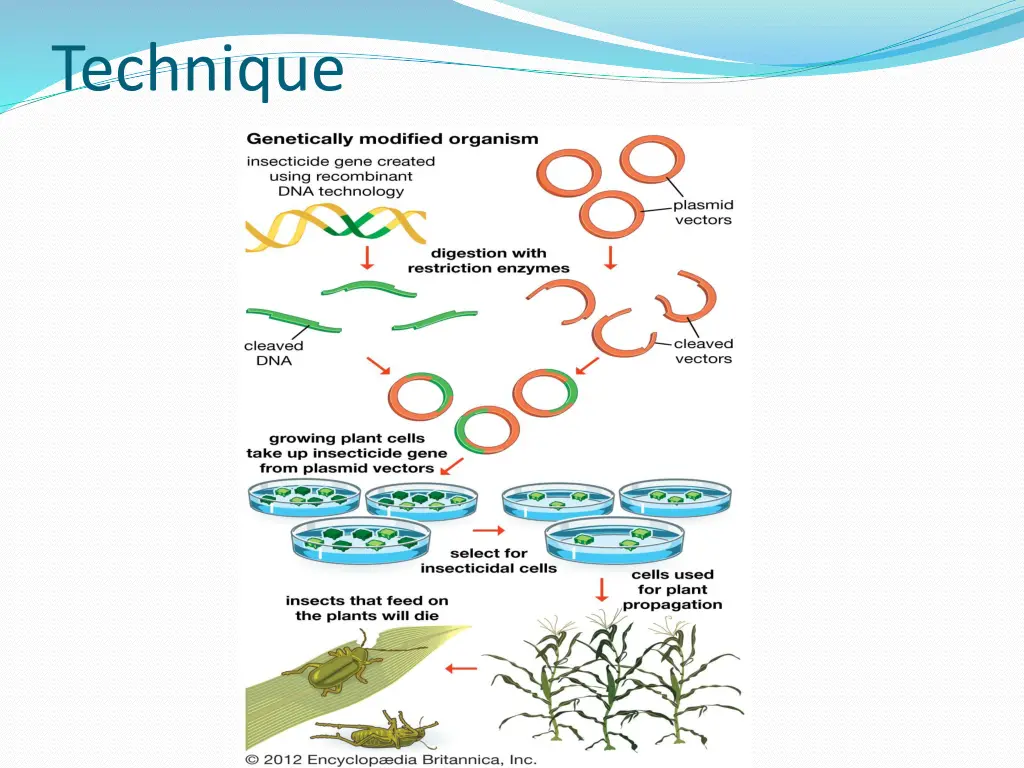 Technique

Genetically modified organism

insecticide gene created using recombinant DNA technology

plasmid vectors

digestion with restriction enzymes

cleaved DNA

cleaved vectors

growing plant cells take up insecticide gene from plasmid vectors

select for insecticidal cells

cells used for plant propagation

insects that feed on the plants will die

© 2012 Encyclopædia Britannica, Inc.